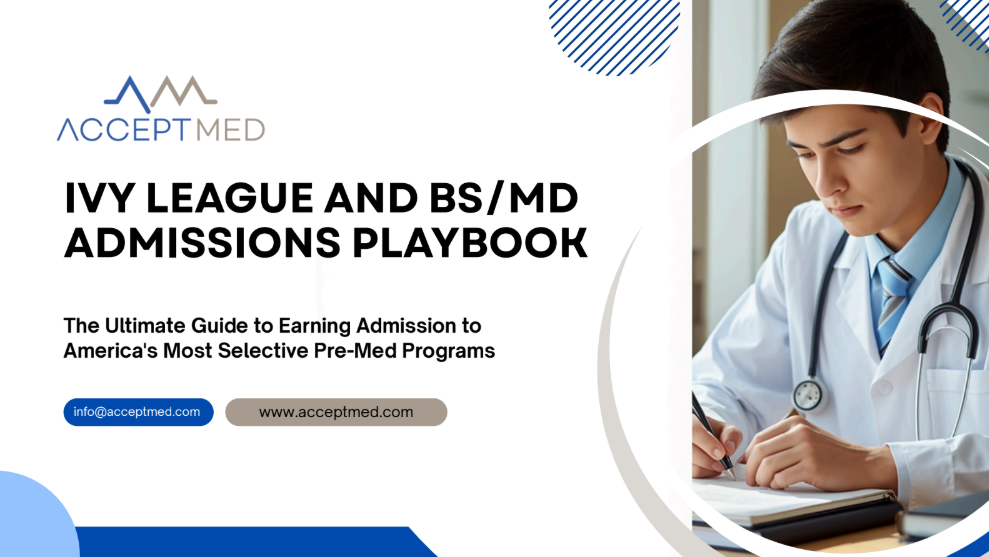 ACCEPTMED

IVY LEAGUE AND BS/MD ADMISSIONS PLAYBOOK

The Ultimate Guide to Earning Admission to America's Most Selective Pre-Med Programs

info@acceptmed.com

www.acceptmed.com